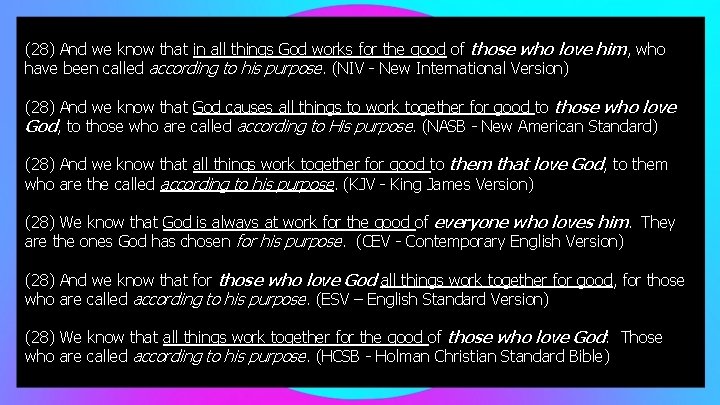 (28) And we know that in all things God works for the good of those who love him, who have been called according to his purpose. (NIV - New International Version)

(28) And we know that God causes all things to work together for good to those who love God, to those who are called according to His purpose. (NASB - New American Standard)

(28) And we know that all things work together for good to them that love God, to them who are the called according to his purpose. (KJV - King James Version)

(28) We know that God is always at work for the good of everyone who loves him. They are the ones God has chosen for his purpose. (CEV - Contemporary English Version)

(28) And we know that for those who love God all things work together for good, for those who are called according to his purpose. (ESV – English Standard Version)

(28) We know that all things work together for the good of those who love God: Those who are called according to his purpose. (HCSB - Holman Christian Standard Bible)